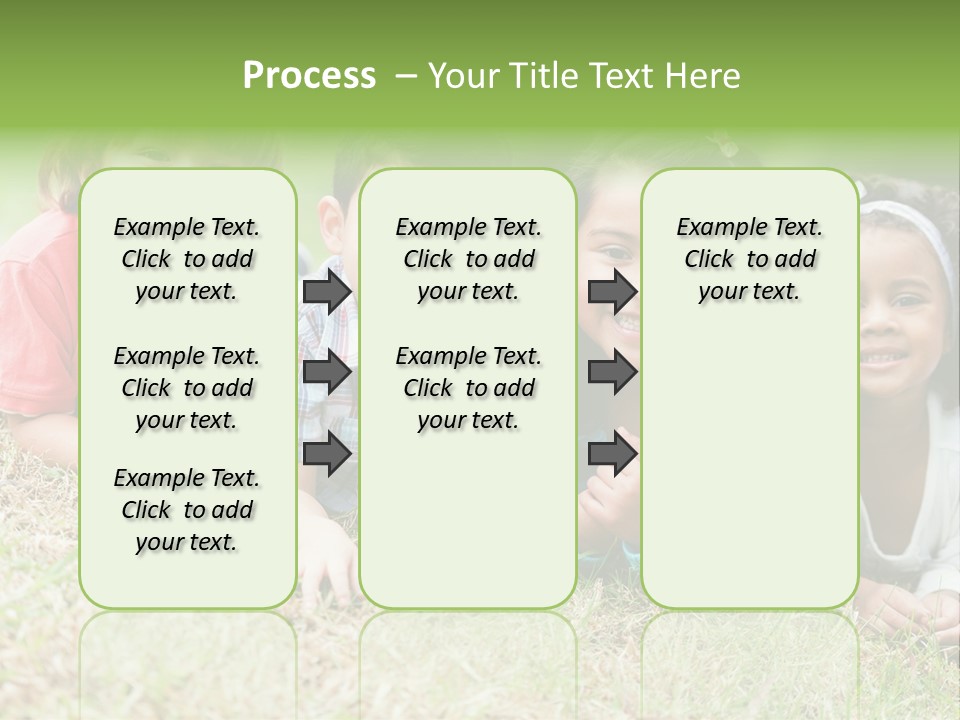 Process – Your Title Text Here

Example Text. Click to add your text.

Example Text. Click to add your text.

Example Text. Click to add your text.

Example Text. Click to add your text.

Example Text. Click to add your text.

Example Text. Click to add your text.